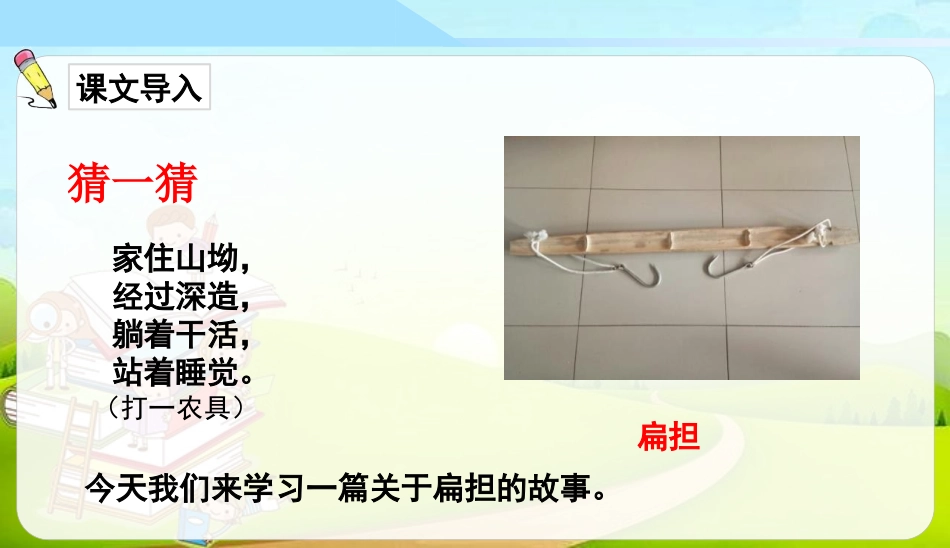 课文导入

猜一猜

家住山坳，
经过深造，
躺着干活，
站着睡觉。
（打一农具）

扁担

今天我们来学习一篇关于扁担的故事。